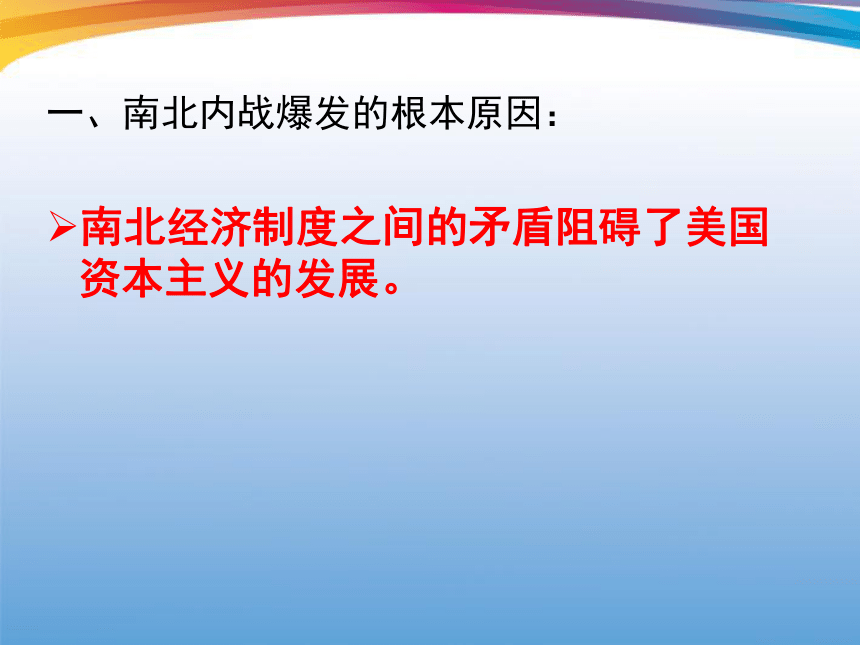 一、南北内战爆发的根本原因：

➢南北经济制度之间的矛盾阻碍了美国资本主义的发展。